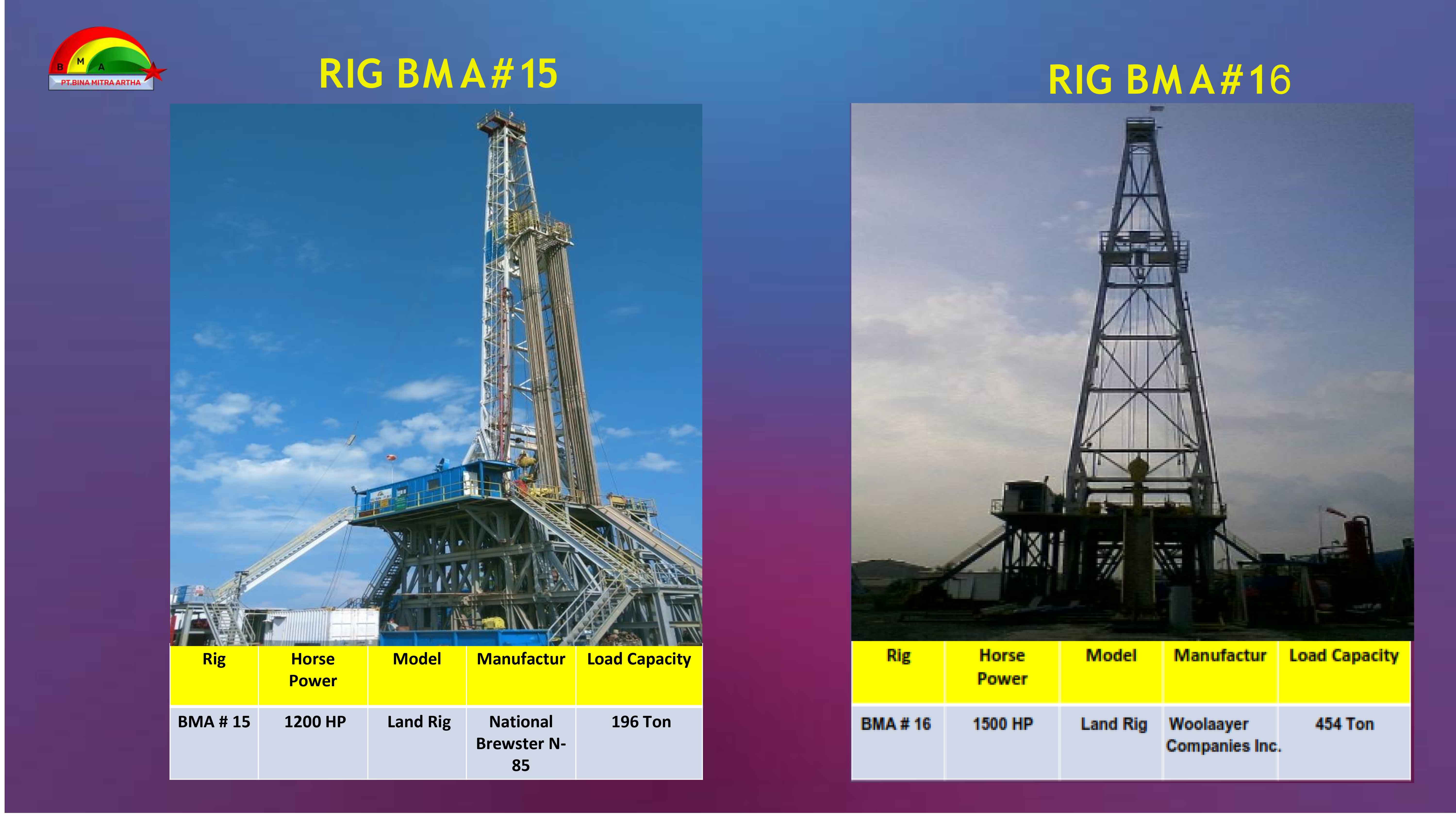 B M A
PT.BINA MITRA ARTHA

RIG BMA#15

| Rig | Horse Power | Model | Manufactur | Load Capacity |
|---|---|---|---|---|
| BMA # 15 | 1200 HP | Land Rig | National Brewster N-85 | 196 Ton |

RIG BMA#16

| Rig | Horse Power | Model | Manufactur | Load Capacity |
|---|---|---|---|---|
| BMA # 16 | 1500 HP | Land Rig | Woolaayer Companies Inc. | 454 Ton |